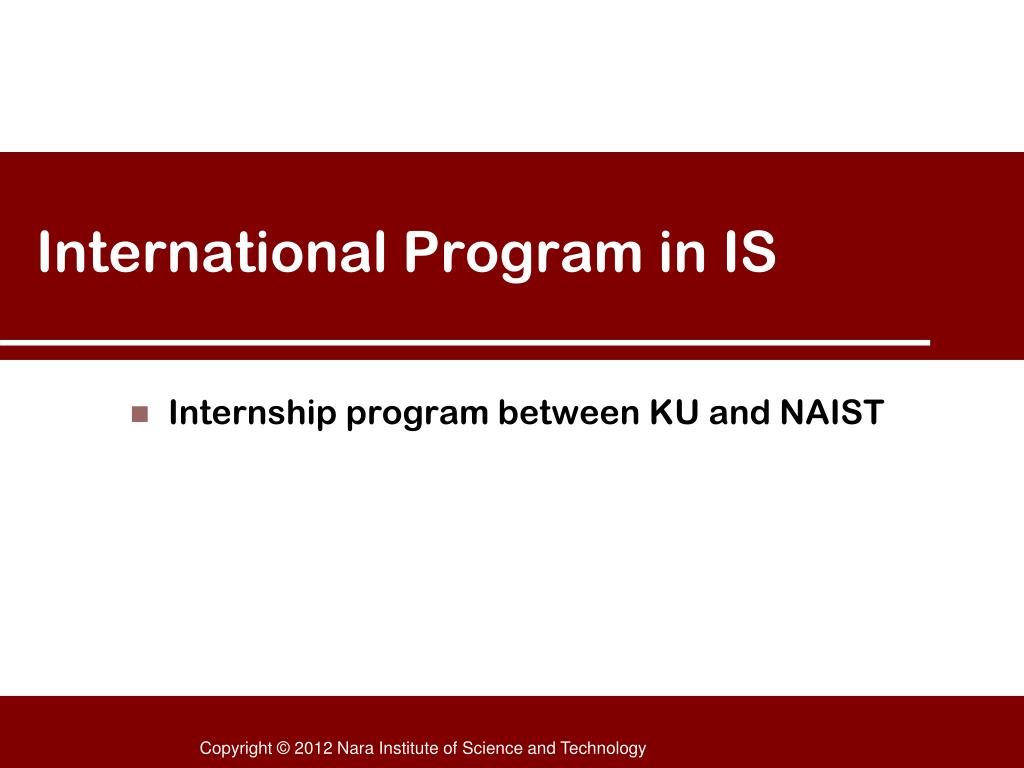 International Program in IS

Internship program between KU and NAIST

Copyright © 2012 Nara Institute of Science and Technology